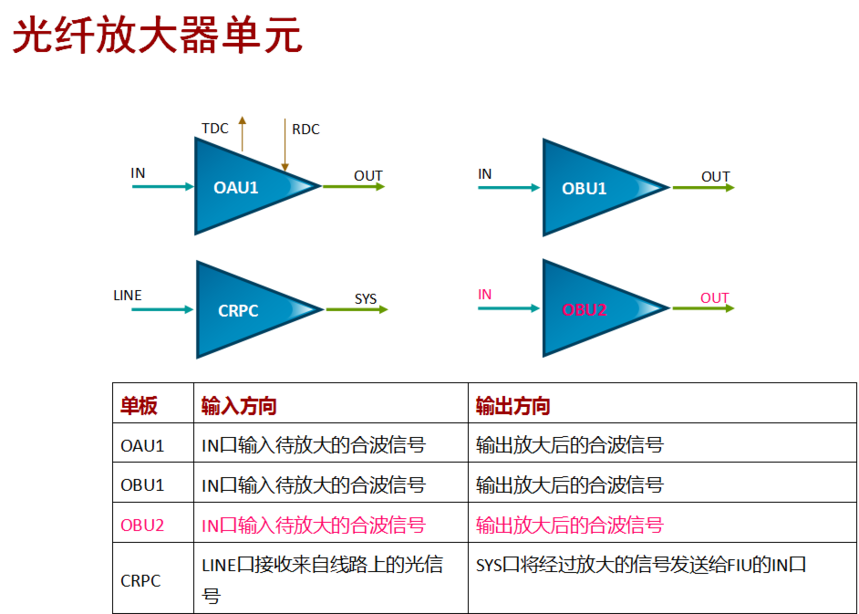 光纤放大器单元

TDC
RDC
IN
OAU1
OUT

IN
OBU1
OUT

LINE
CRPC
SYS

IN
OBU2
OUT

| 单板 | 输入方向 | 输出方向 |
|---|---|---|
| OAU1 | IN口输入待放大的合波信号 | 输出放大后的合波信号 |
| OBU1 | IN口输入待放大的合波信号 | 输出放大后的合波信号 |
| OBU2 | IN口输入待放大的合波信号 | 输出放大后的合波信号 |
| CRPC | LINE口接收来自线路上的光信号 | SYS口将经过放大的信号发送给FIU的IN口 |